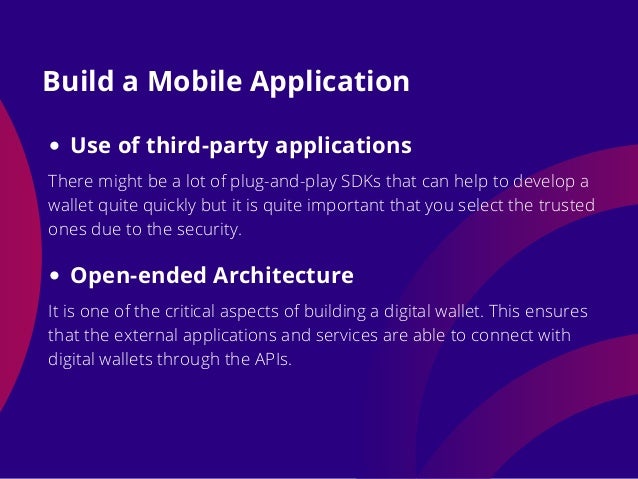 Build a Mobile Application

• Use of third-party applications

There might be a lot of plug-and-play SDKs that can help to develop a wallet quite quickly but it is quite important that you select the trusted ones due to the security.

• Open-ended Architecture

It is one of the critical aspects of building a digital wallet. This ensures that the external applications and services are able to connect with digital wallets through the APIs.